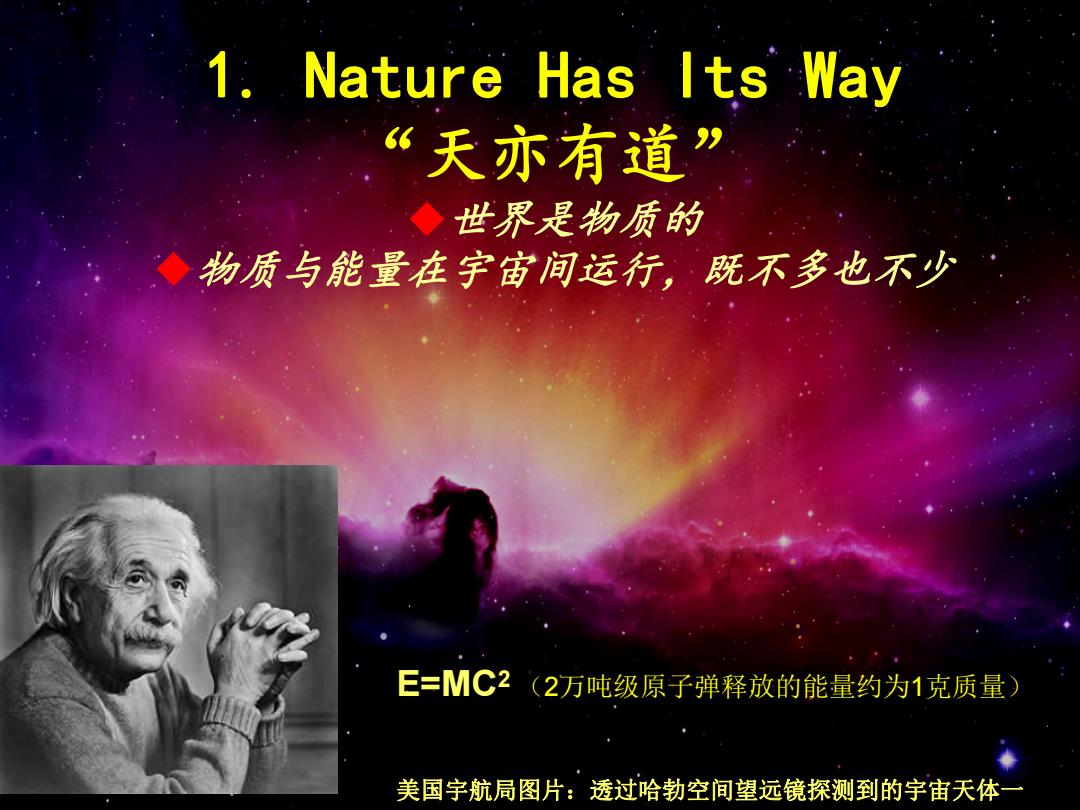 1. Nature Has Its Way

“天亦有道”

◆世界是物质的

◆物质与能量在宇宙间运行，既不多也不少

$E=MC^2$ （2万吨级原子弹释放的能量约为1克质量）

美国宇航局图片：透过哈勃空间望远镜探测到的宇宙天体一